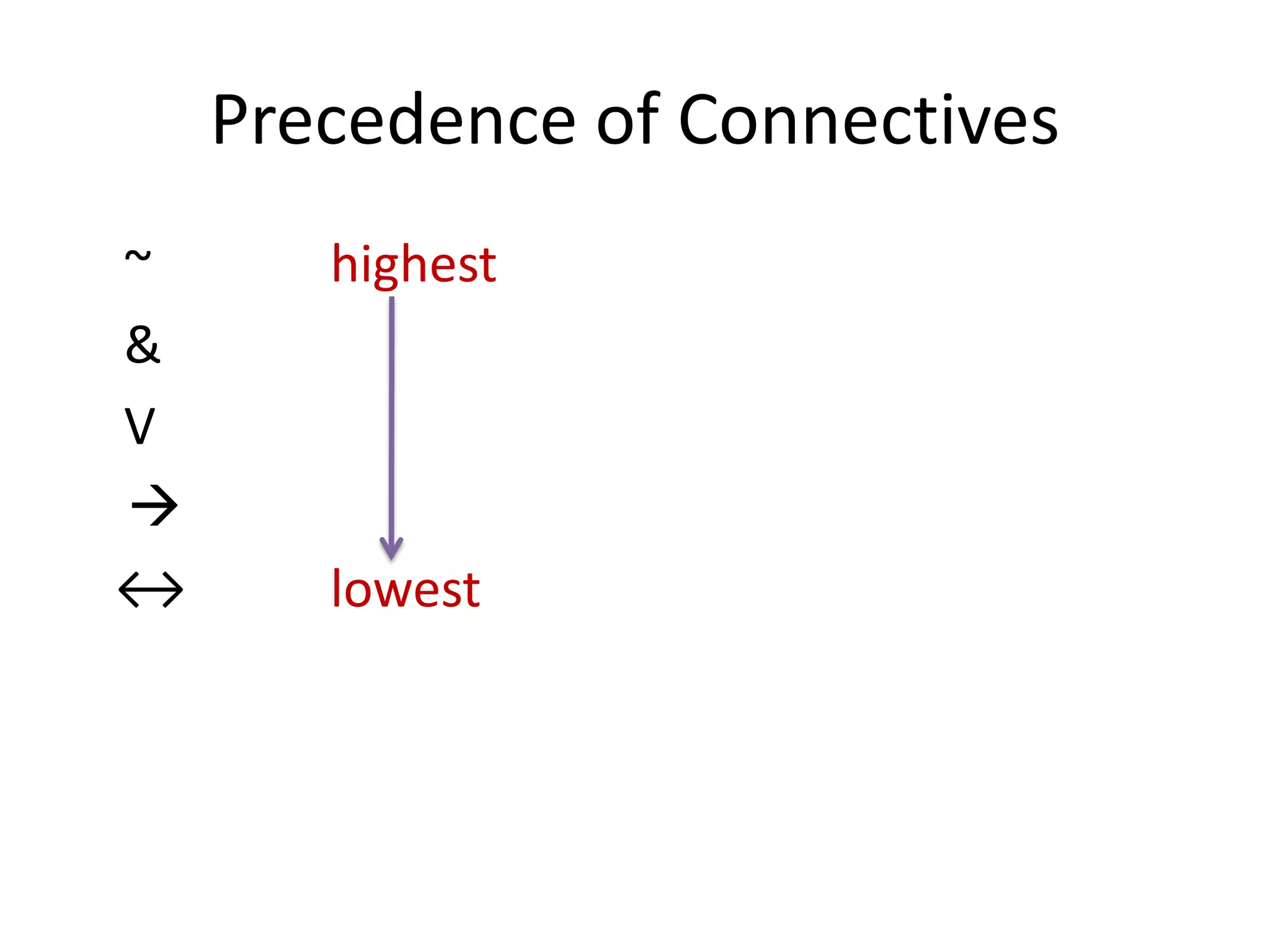 Precedence of Connectives

~ highest

&

V

→

↔ lowest